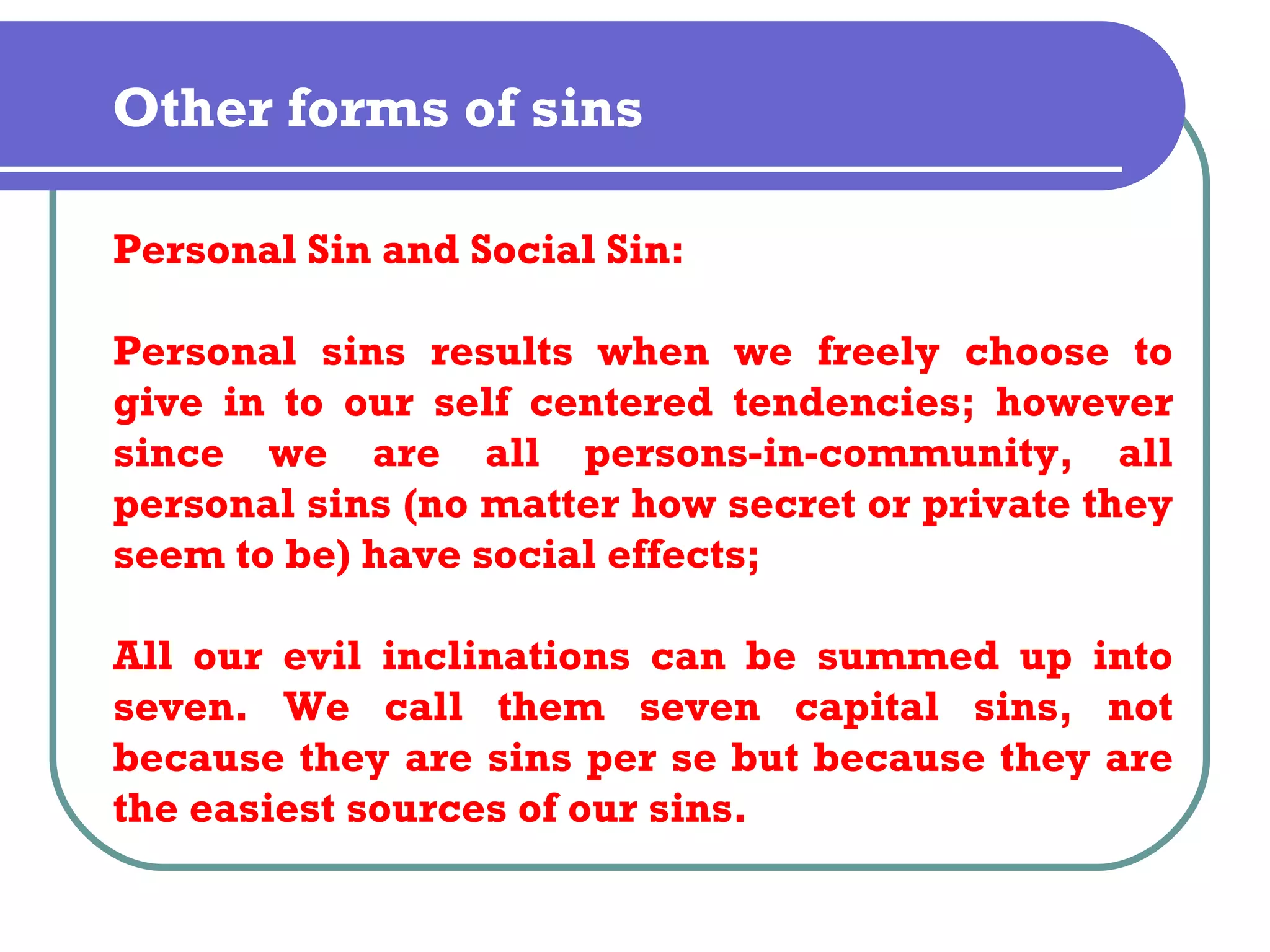 Other forms of sins

Personal Sin and Social Sin:

Personal sins results when we freely choose to give in to our self centered tendencies; however since we are all persons-in-community, all personal sins (no matter how secret or private they seem to be) have social effects;

All our evil inclinations can be summed up into seven. We call them seven capital sins, not because they are sins per se but because they are the easiest sources of our sins.